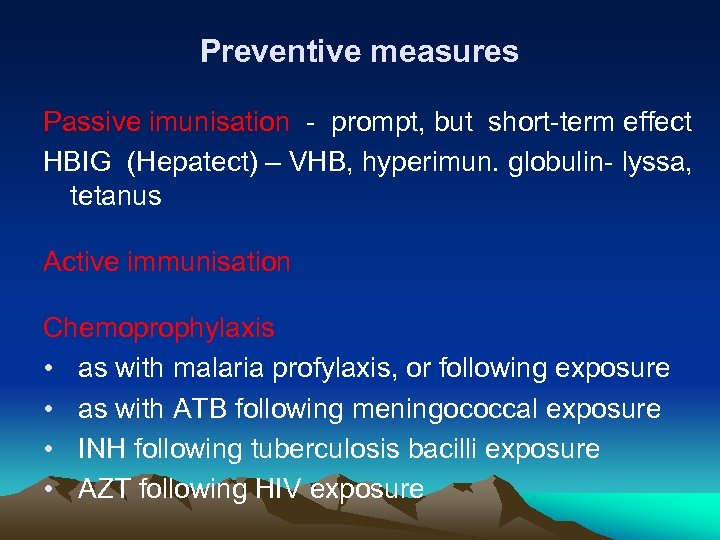 Preventive measures

Passive imunisation - prompt, but short-term effect

HBIG (Hepatect) – VHB, hyperimun. globulin- lyssa, tetanus

Active immunisation

Chemoprophylaxis

• as with malaria profylaxis, or following exposure
• as with ATB following meningococcal exposure
• INH following tuberculosis bacilli exposure
• AZT following HIV exposure